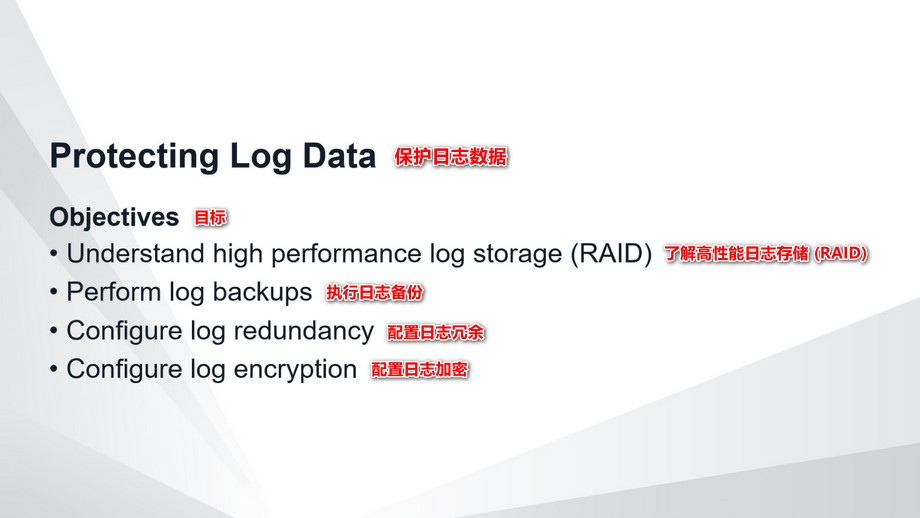 Protecting Log Data 保护日志数据

Objectives 目标
• Understand high performance log storage (RAID) 了解高性能日志存储 (RAID)
• Perform log backups 执行日志备份
• Configure log redundancy 配置日志冗余
• Configure log encryption 配置日志加密